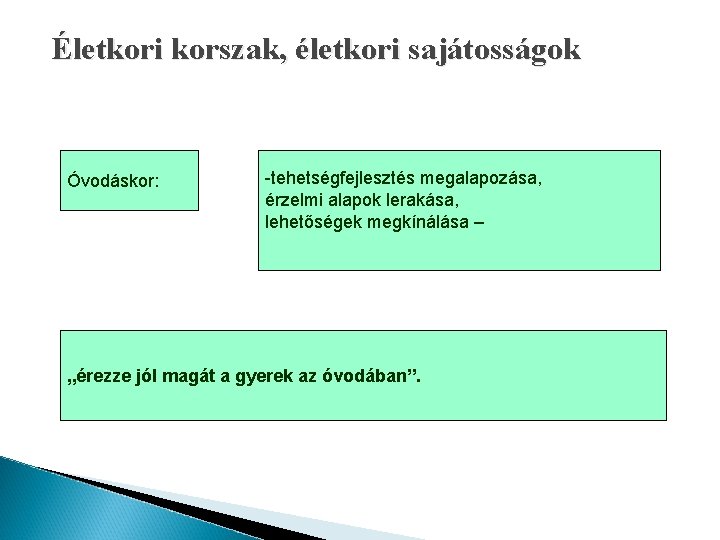 Életkori korszak, életkori sajátosságok

Óvodáskor:

-tehetségfejlesztés megalapozása,
érzelmi alapok lerakása,
lehetőségek megkínálása –

„érezze jól magát a gyerek az óvodában”.